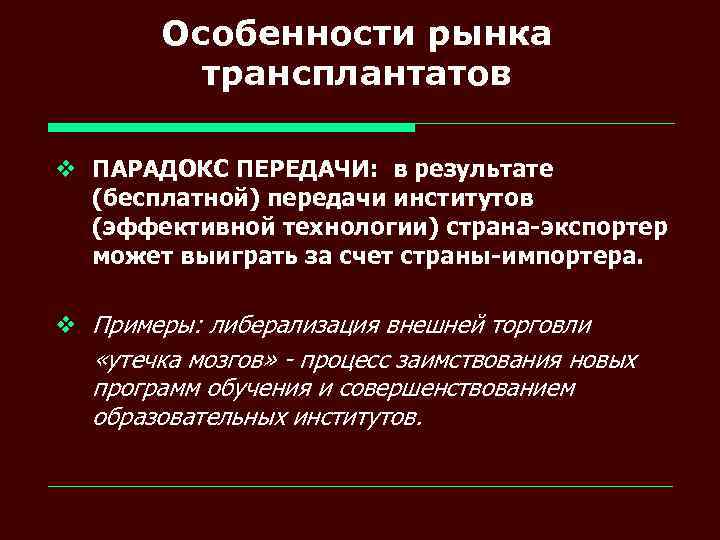 Особенности рынка трансплантатов

❖ ПАРАДОКС ПЕРЕДАЧИ: в результате (бесплатной) передачи институтов (эффективной технологии) страна-экспортер может выиграть за счет страны-импортера.

❖ Примеры: либерализация внешней торговли

«утечка мозгов» - процесс заимствования новых программ обучения и совершенствованием образовательных институтов.